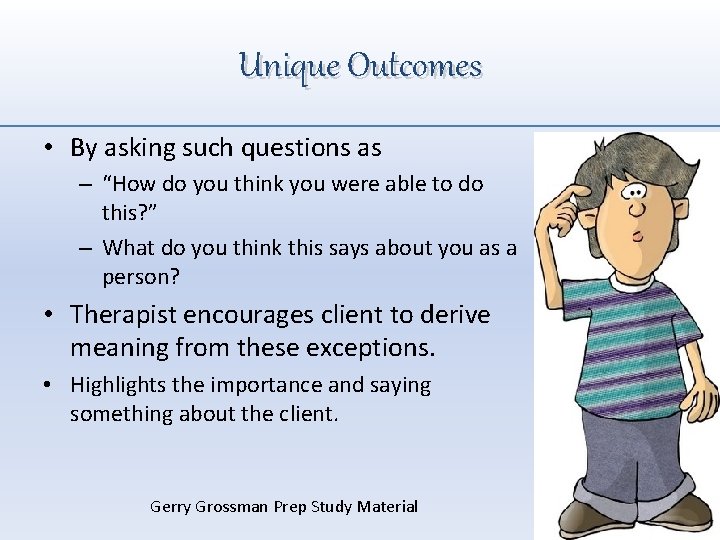 Unique Outcomes

• By asking such questions as
– "How do you think you were able to do this?"
– What do you think this says about you as a person?

• Therapist encourages client to derive meaning from these exceptions.

• Highlights the importance and saying something about the client.

Gerry Grossman Prep Study Material